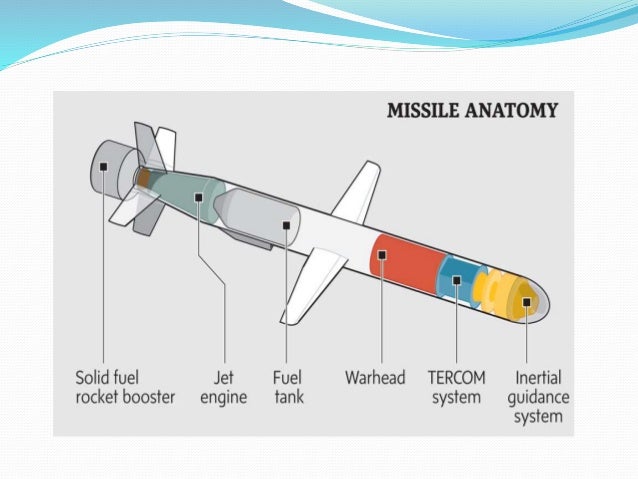 MISSILE ANATOMY

Solid fuel rocket booster

Jet engine

Fuel tank

Warhead

TERCOM system

Inertial guidance system